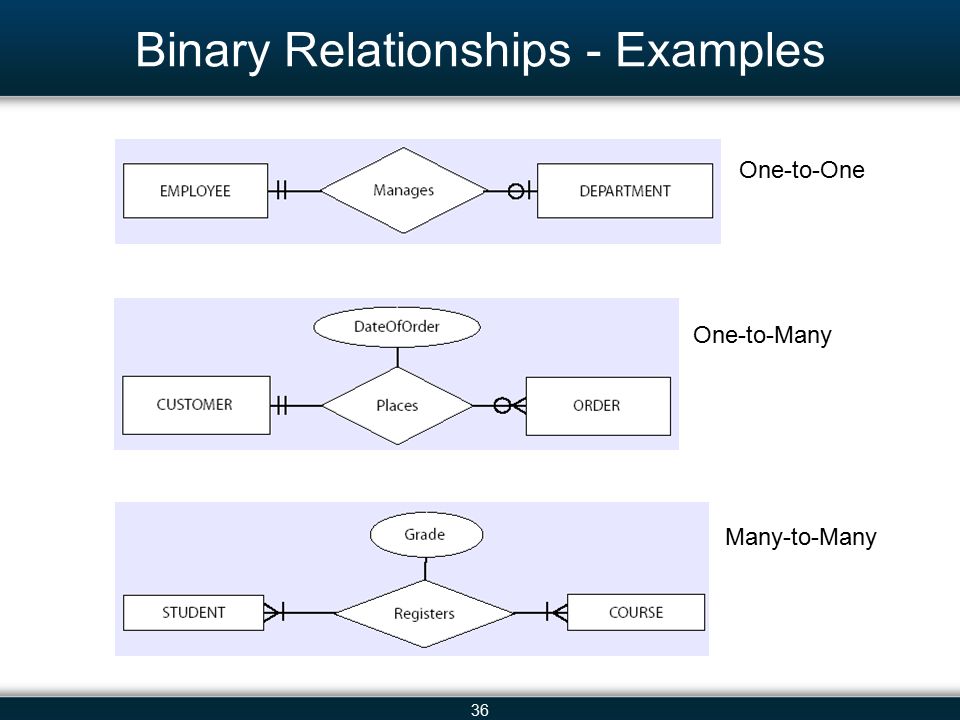 Binary Relationships - Examples

EMPLOYEE
Manages
DEPARTMENT
One-to-One

DateOfOrder
CUSTOMER
Places
ORDER
One-to-Many

Grade
STUDENT
Registers
COURSE
Many-to-Many

36